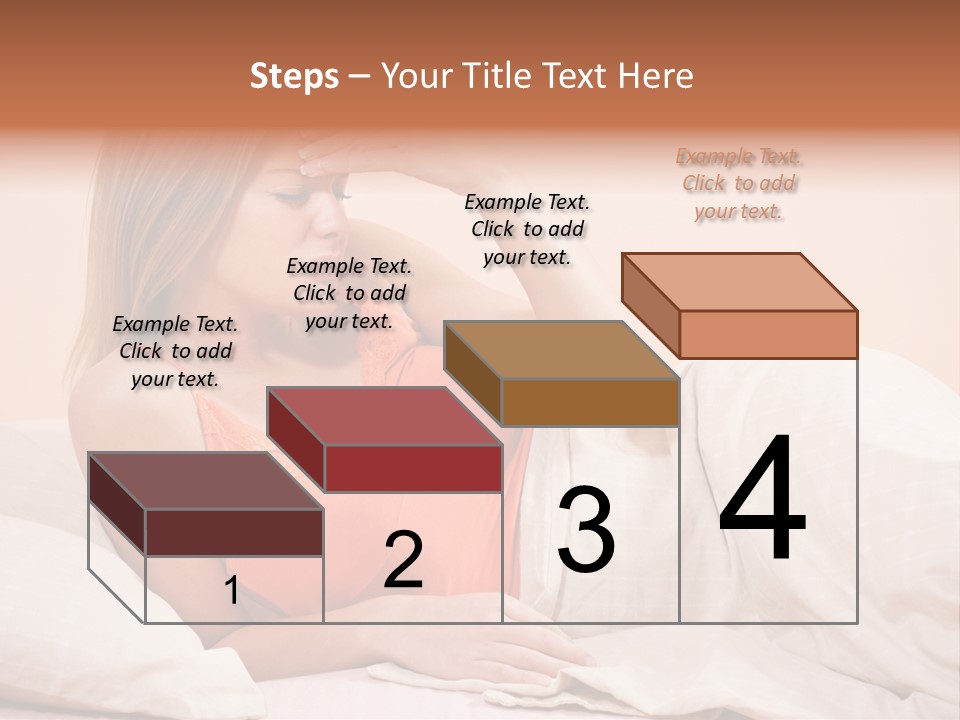 Steps – Your Title Text Here

Example Text. Click to add your text.

Example Text. Click to add your text.

Example Text. Click to add your text.

Example Text. Click to add your text.

1

2

3

4